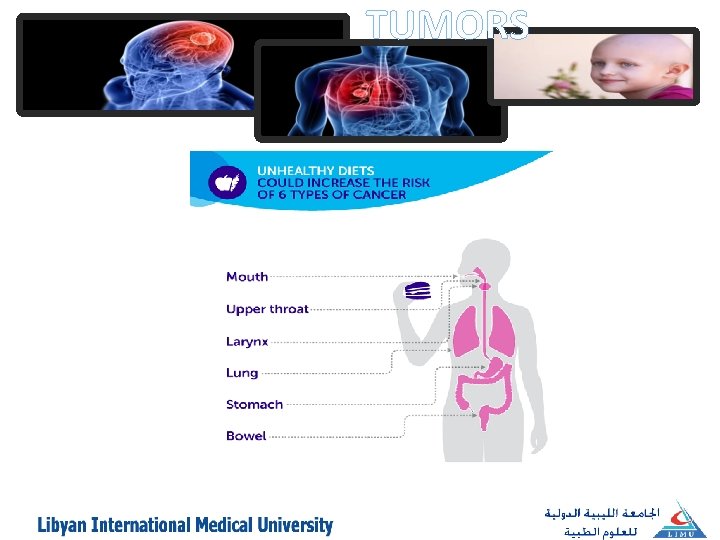 TUMORS

UNHEALTHY DIETS COULD INCREASE THE RISK OF 6 TYPES OF CANCER

Mouth

Upper throat

Larynx

Lung

Stomach

Bowel

Libyan International Medical University

الجامعة الليبية الدولية للعلوم الطبية

LIMU